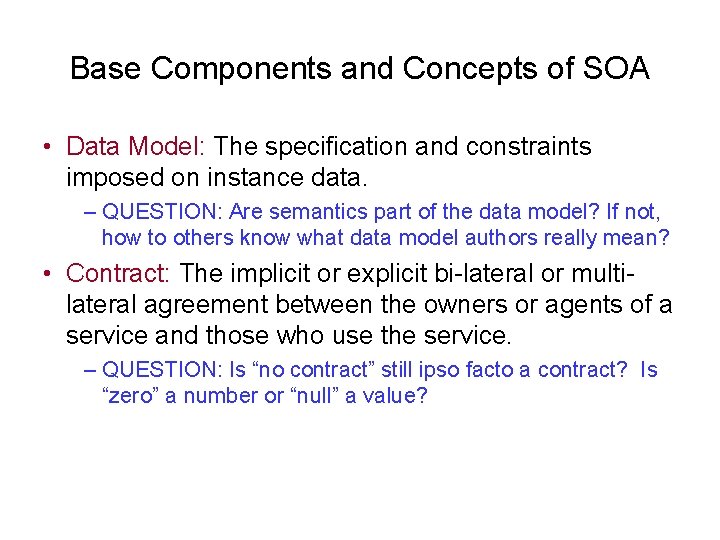 Base Components and Concepts of SOA

• Data Model: The specification and constraints imposed on instance data.

– QUESTION: Are semantics part of the data model? If not, how to others know what data model authors really mean?

• Contract: The implicit or explicit bi-lateral or multi-lateral agreement between the owners or agents of a service and those who use the service.

– QUESTION: Is “no contract” still ipso facto a contract? Is “zero” a number or “null” a value?